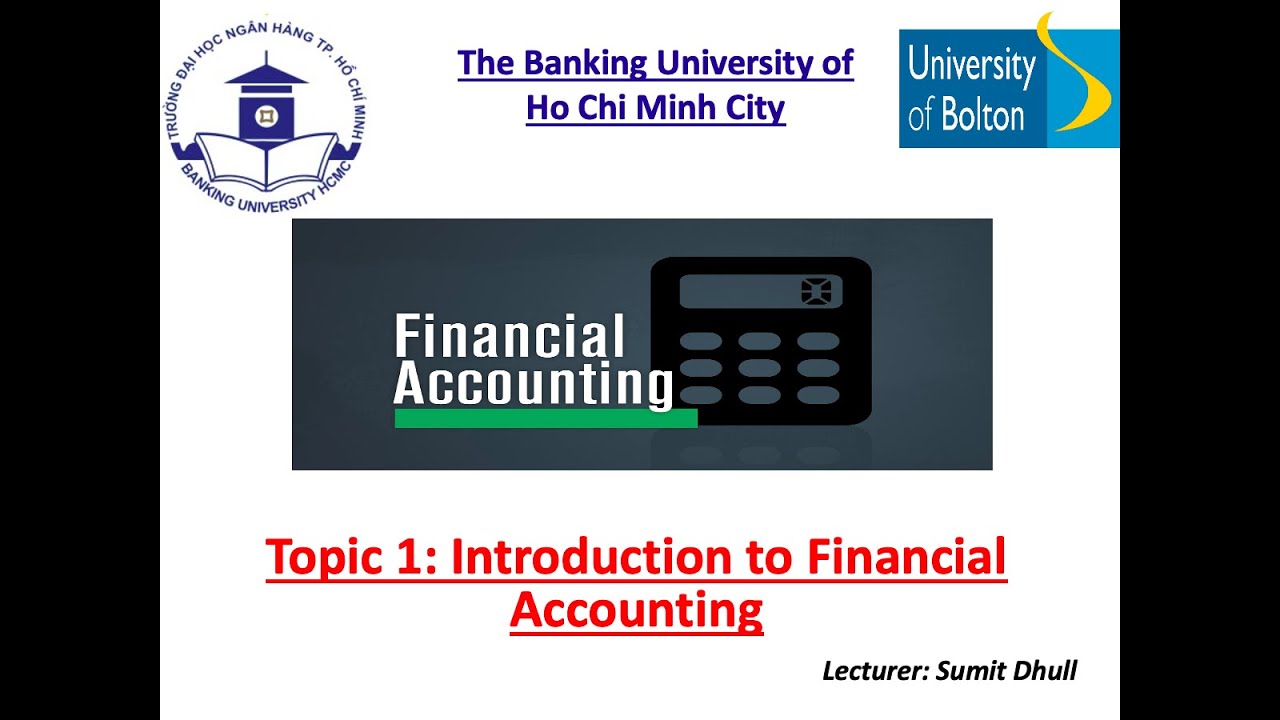 TRƯỜNG ĐẠI HỌC NGÂN HÀNG TP. HỒ CHÍ MINH
BANKING UNIVERSITY HCMC

The Banking University of Ho Chi Minh City

University of Bolton

Financial Accounting

Topic 1: Introduction to Financial Accounting

Lecturer: Sumit Dhull